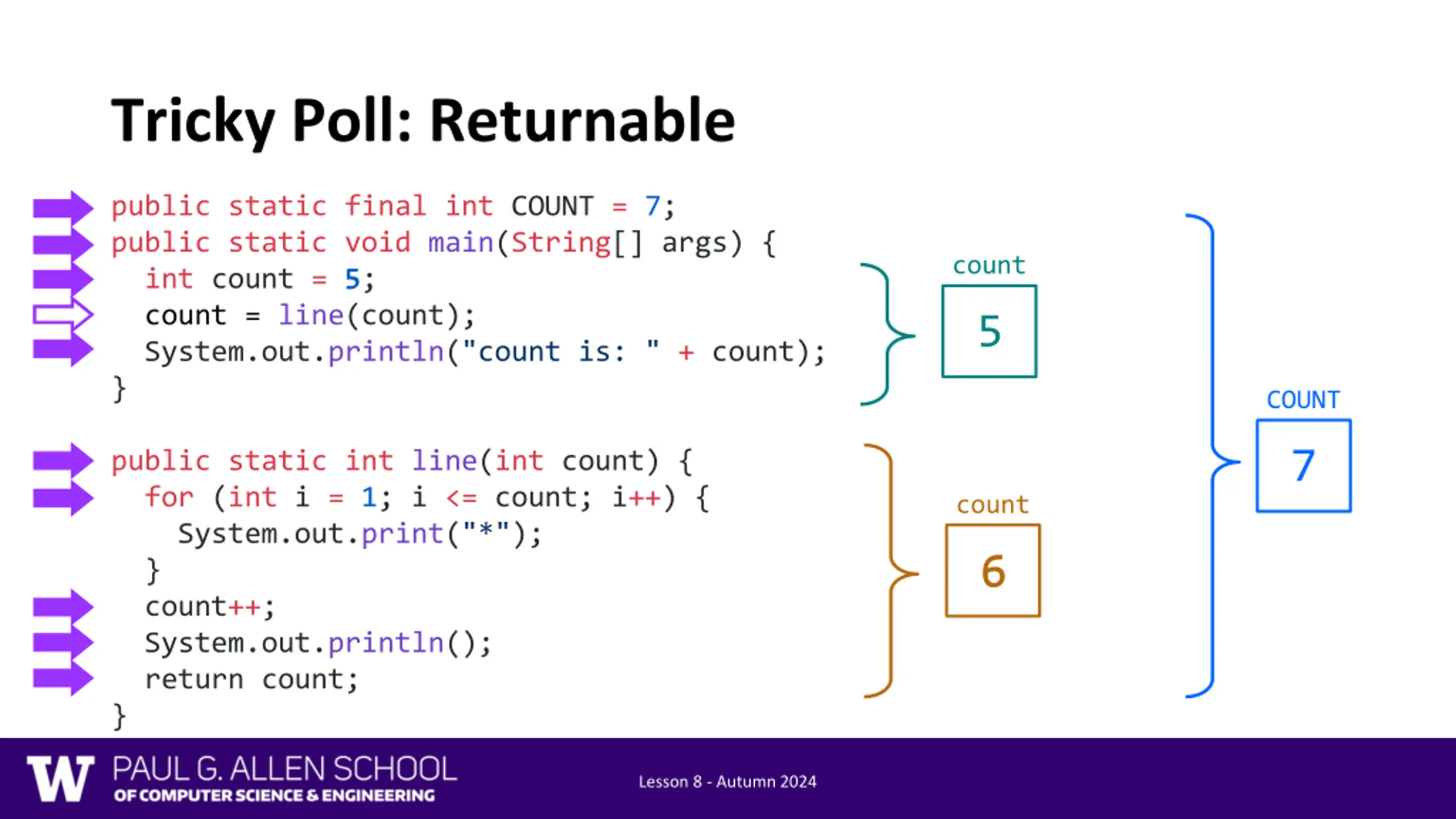 Tricky Poll: Returnable

public static final int COUNT = 7;
public static void main(String[] args) {
  int count = 5;
  count = line(count);
  System.out.println("count is: " + count);
}

public static int line(int count) {
  for (int i = 1; i <= count; i++) {
    System.out.print("*");
  }
  count++;
  System.out.println();
  return count;
}

count
5

count
6

COUNT
7

W PAUL G. ALLEN SCHOOL
OF COMPUTER SCIENCE & ENGINEERING

Lesson 8 - Autumn 2024